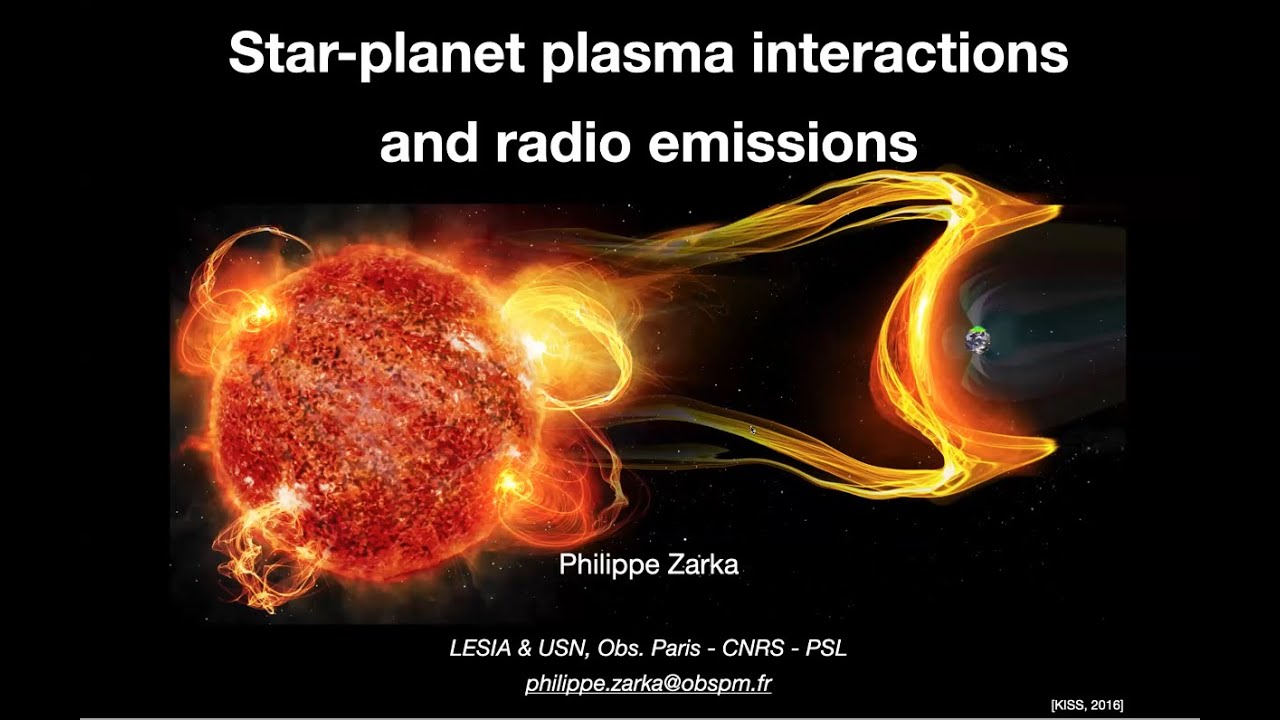 Star-planet plasma interactions and radio emissions

Philippe Zarka

LESIA & USN, Obs. Paris - CNRS - PSL

philippe.zarka@obspm.fr

[KISS, 2016]